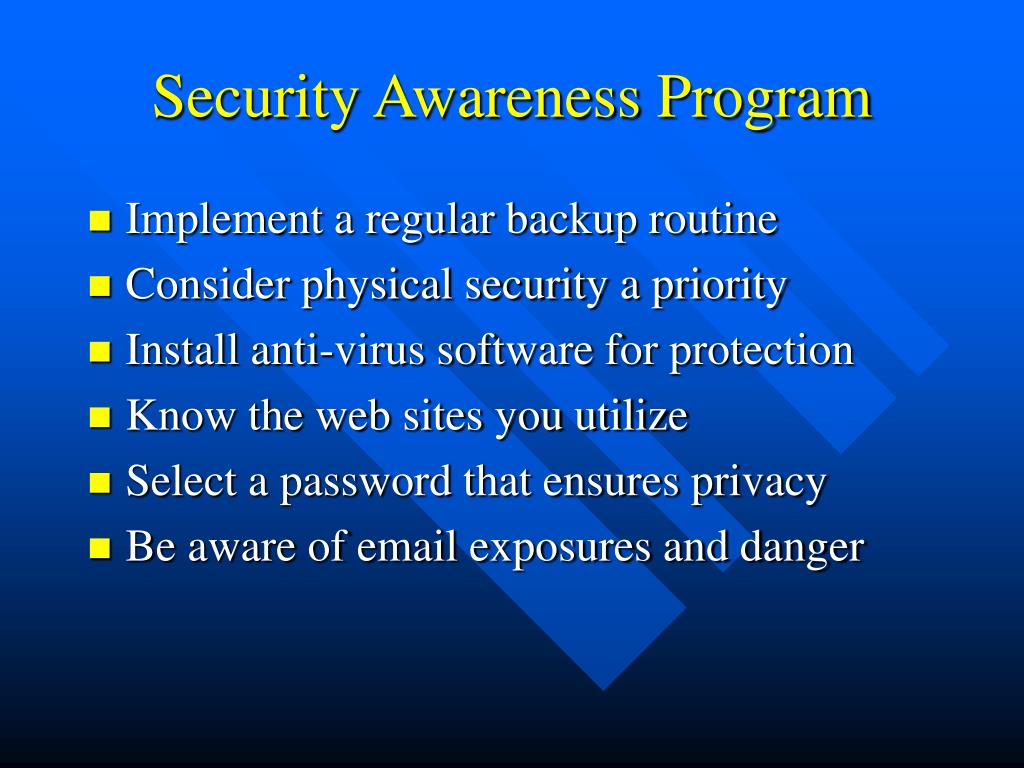 Security Awareness Program

- Implement a regular backup routine
- Consider physical security a priority
- Install anti-virus software for protection
- Know the web sites you utilize
- Select a password that ensures privacy
- Be aware of email exposures and danger